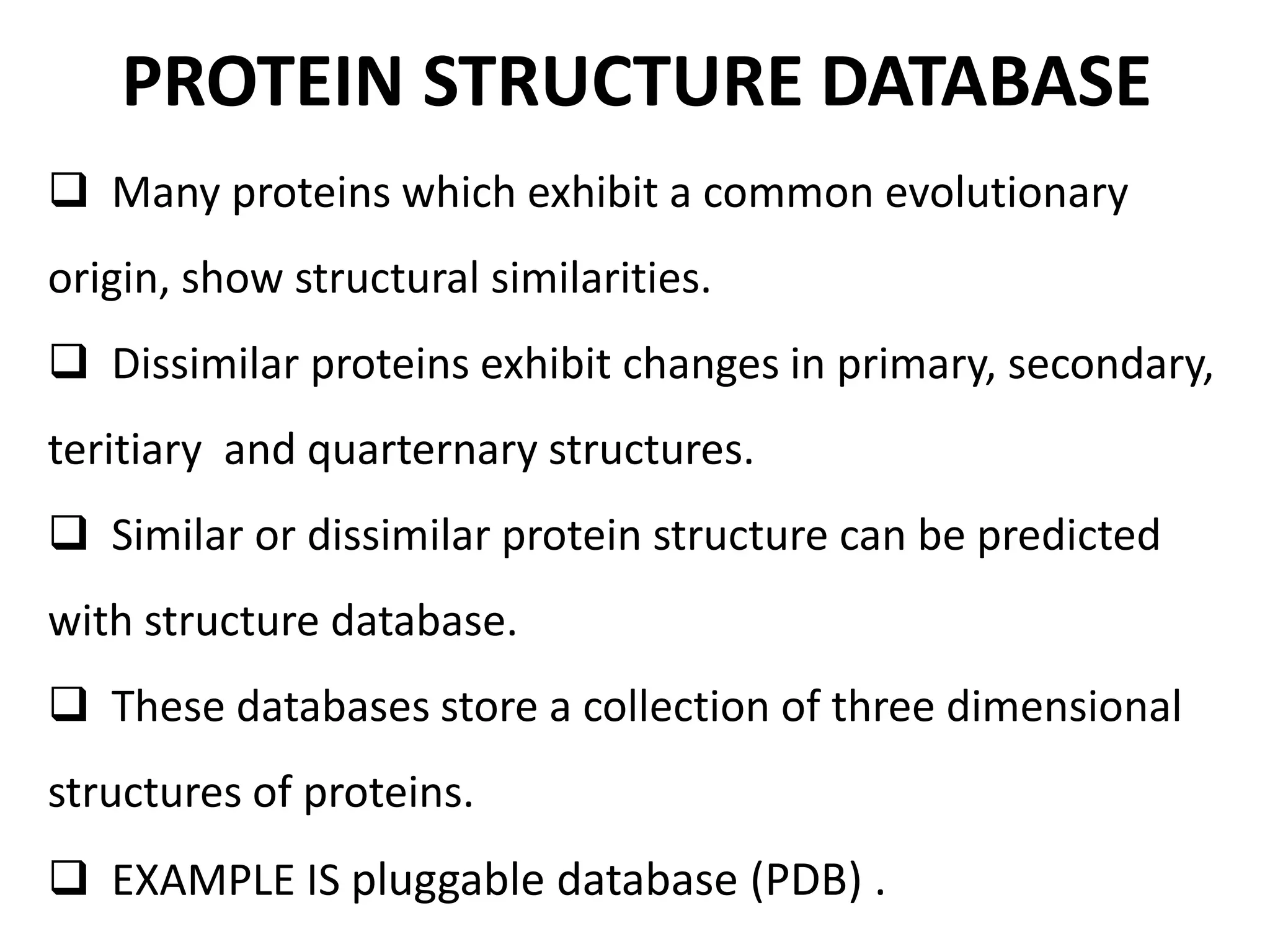 PROTEIN STRUCTURE DATABASE

❑ Many proteins which exhibit a common evolutionary origin, show structural similarities.

❑ Dissimilar proteins exhibit changes in primary, secondary, teritiary and quarternary structures.

❑ Similar or dissimilar protein structure can be predicted with structure database.

❑ These databases store a collection of three dimensional structures of proteins.

❑ EXAMPLE IS pluggable database (PDB) .